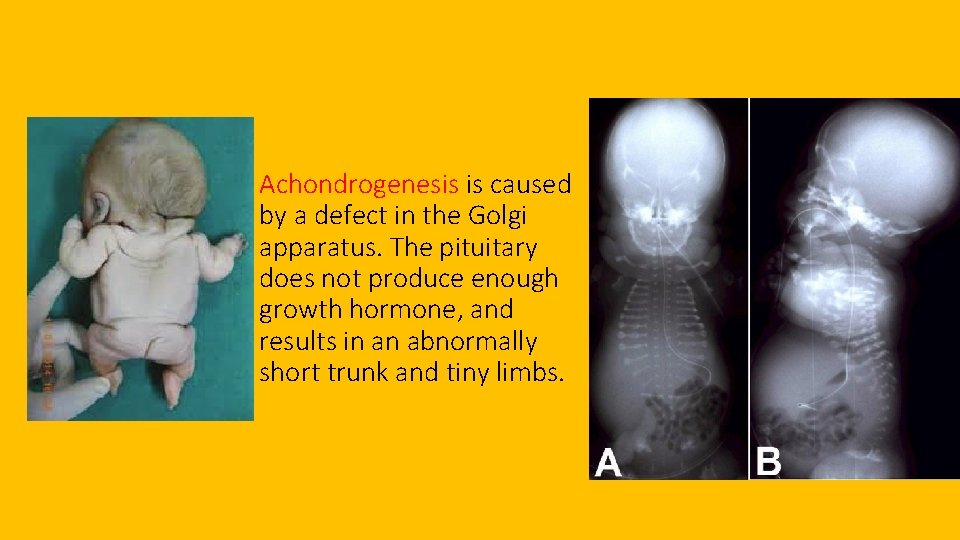 Achondrogenesis is caused by a defect in the Golgi apparatus. The pituitary does not produce enough growth hormone, and results in an abnormally short trunk and tiny limbs.

A

B